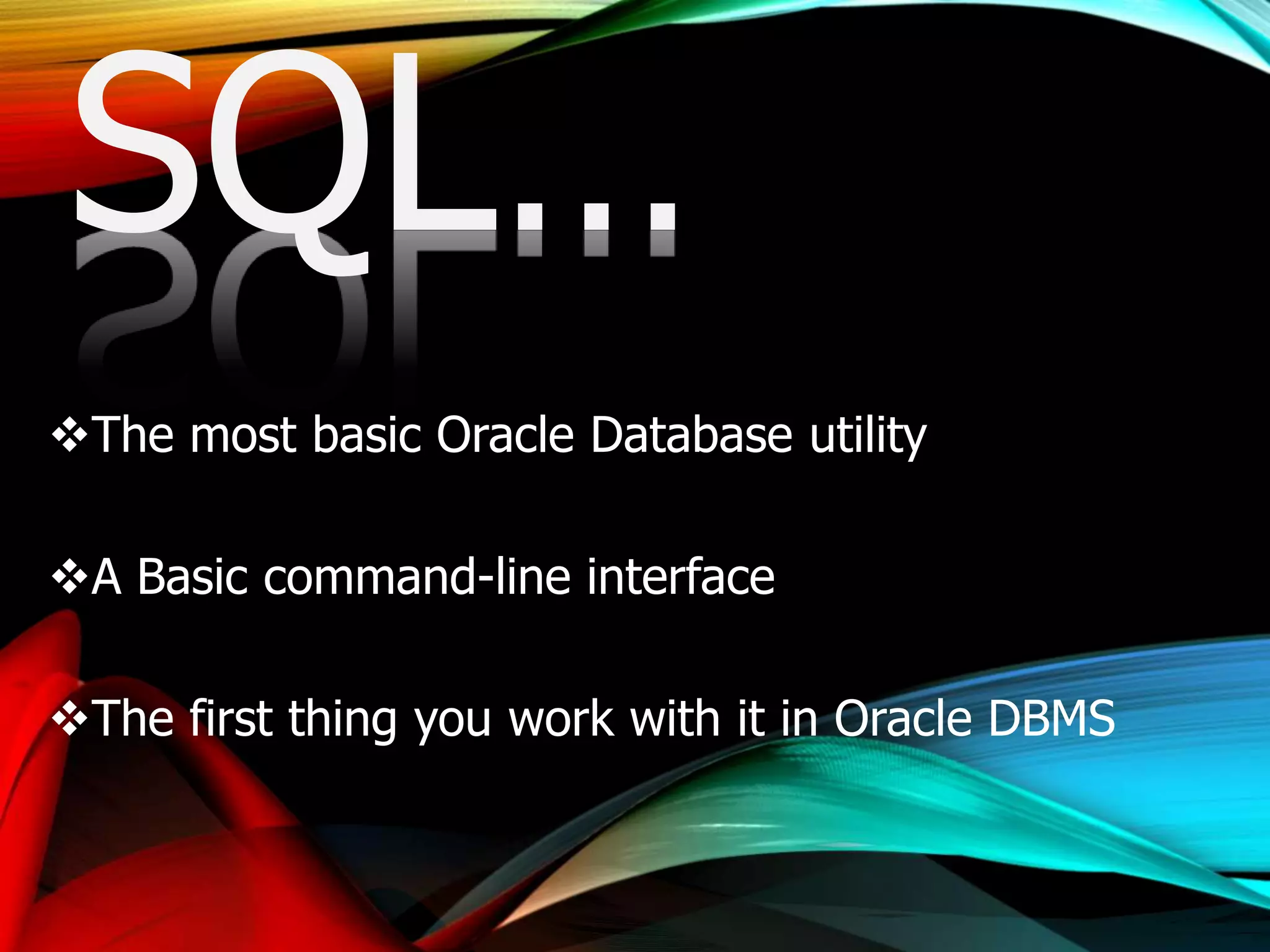 SQL...

❖The most basic Oracle Database utility

❖A Basic command-line interface

❖The first thing you work with it in Oracle DBMS